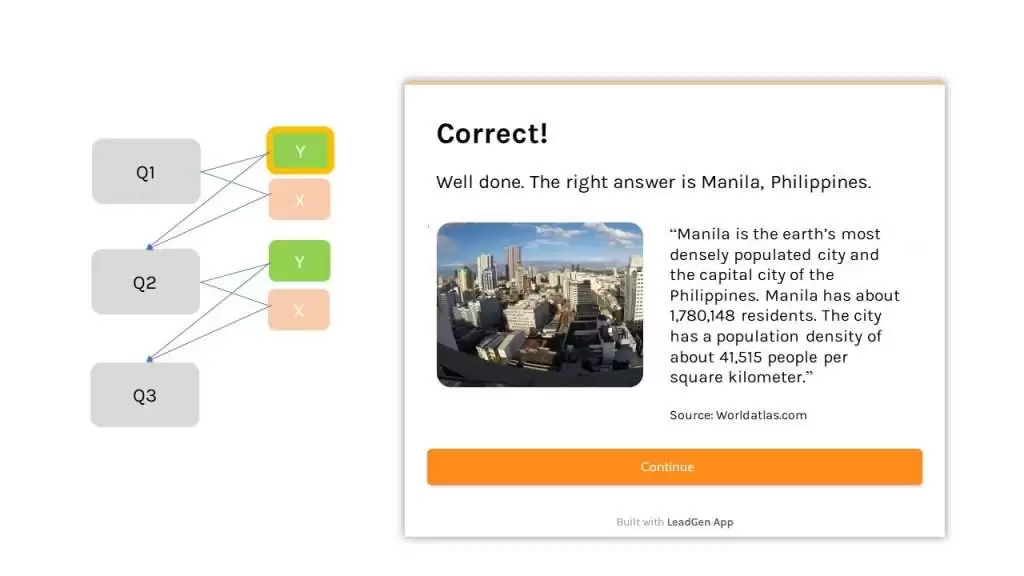 Q1

Y

X

Q2

Y

X

Q3

Correct!

Well done. The right answer is Manila, Philippines.

“Manila is the earth’s most densely populated city and the capital city of the Philippines. Manila has about 1,780,148 residents. The city has a population density of about 41,515 people per square kilometer.”

Source: Worldatlas.com

Continue

Built with LeadGen App